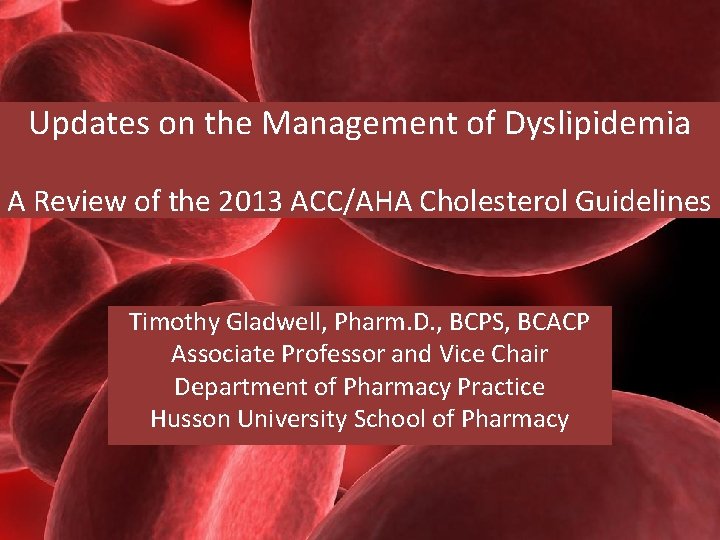 Updates on the Management of Dyslipidemia

A Review of the 2013 ACC/AHA Cholesterol Guidelines

Timothy Gladwell, Pharm.D., BCPS, BCACP
Associate Professor and Vice Chair
Department of Pharmacy Practice
Husson University School of Pharmacy